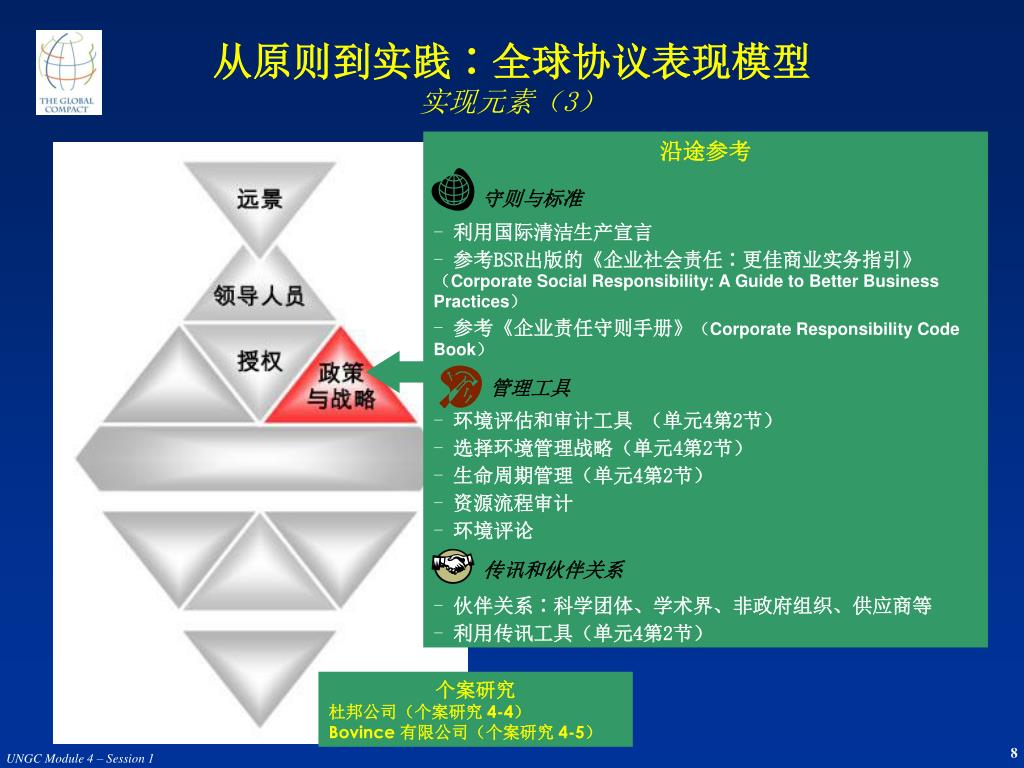 THE GLOBAL COMPACT

从原则到实践：全球协议表现模型
实现元素（3）

远景
领导人员
授权
政策与战略

沿途参考

守则与标准
- 利用国际清洁生产宣言
- 参考BSR出版的《企业社会责任：更佳商业实务指引》（Corporate Social Responsibility: A Guide to Better Business Practices）
- 参考《企业责任守则手册》（Corporate Responsibility Code Book）

管理工具
- 环境评估和审计工具 （单元4第2节）
- 选择环境管理战略（单元4第2节）
- 生命周期管理（单元4第2节）
- 资源流程审计
- 环境评论

传讯和伙伴关系
- 伙伴关系：科学团体、学术界、非政府组织、供应商等
- 利用传讯工具（单元4第2节）

个案研究
杜邦公司（个案研究 4-4）
Bovince 有限公司（个案研究 4-5）

UNGC Module 4 – Session 1

8